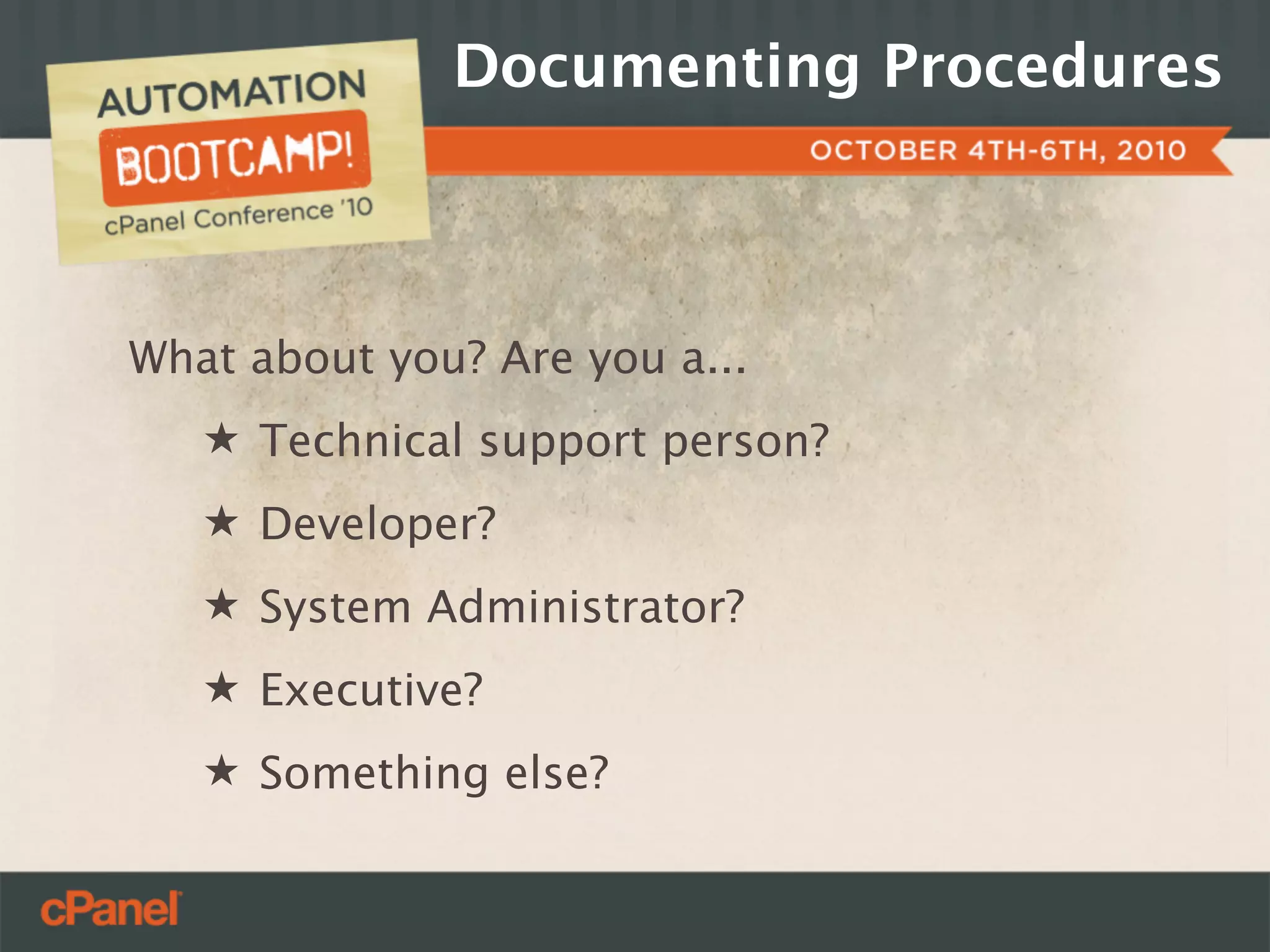 AUTOMATION
BOOTCAMP!
cPanel Conference '10

Documenting Procedures

OCTOBER 4TH-6TH, 2010

What about you? Are you a...

★ Technical support person?

★ Developer?

★ System Administrator?

★ Executive?

★ Something else?

cPanel